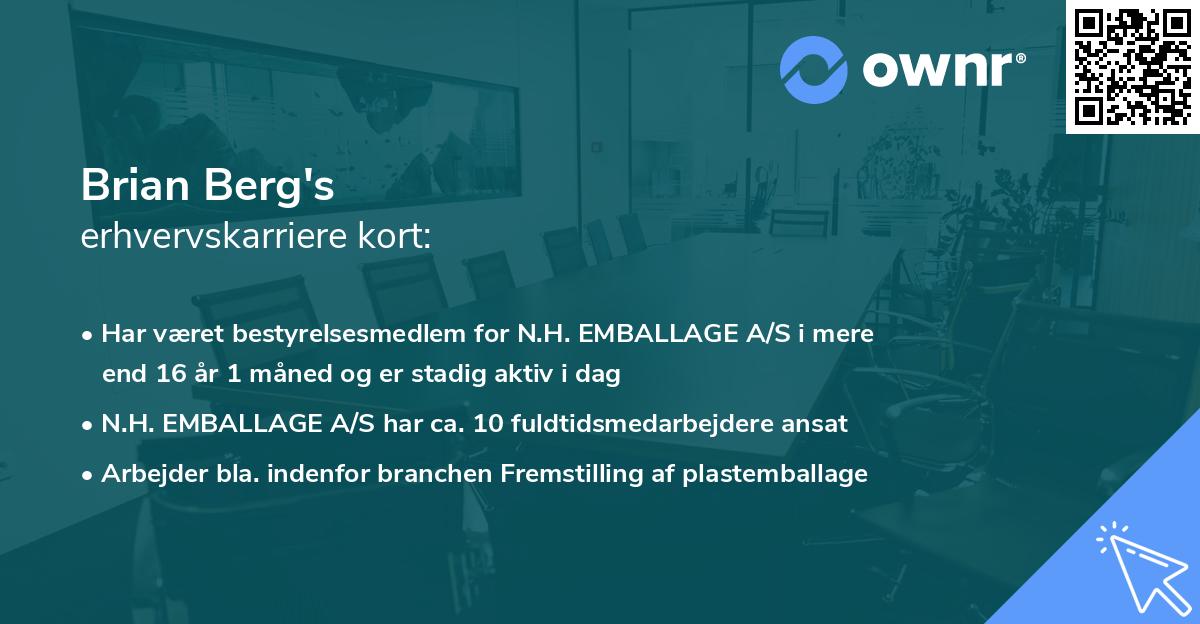 ownr®

Brian Berg's
erhvervskarriere kort:

• Har været bestyrelsesmedlem for N.H. EMBALLAGE A/S i mere end 16 år 1 måned og er stadig aktiv i dag

• N.H. EMBALLAGE A/S har ca. 10 fuldtidsmedarbejdere ansat

• Arbejder bla. indenfor branchen Fremstilling af plastemballage